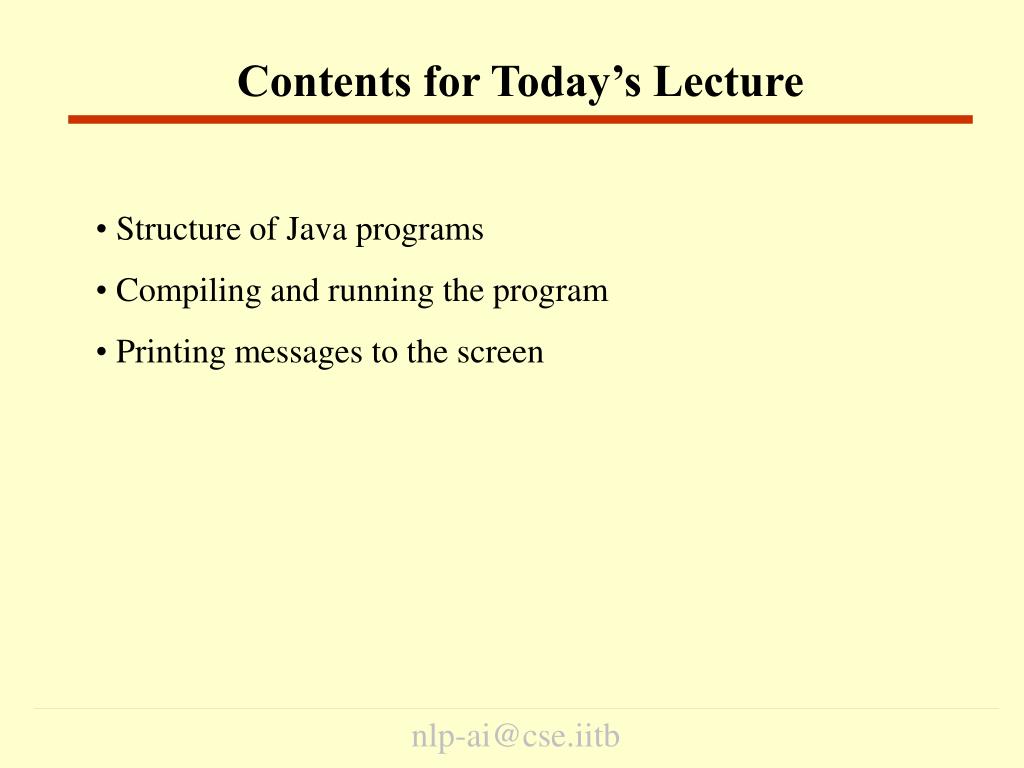 Contents for Today’s Lecture

• Structure of Java programs

• Compiling and running the program

• Printing messages to the screen

nlp-ai@cse.iitb